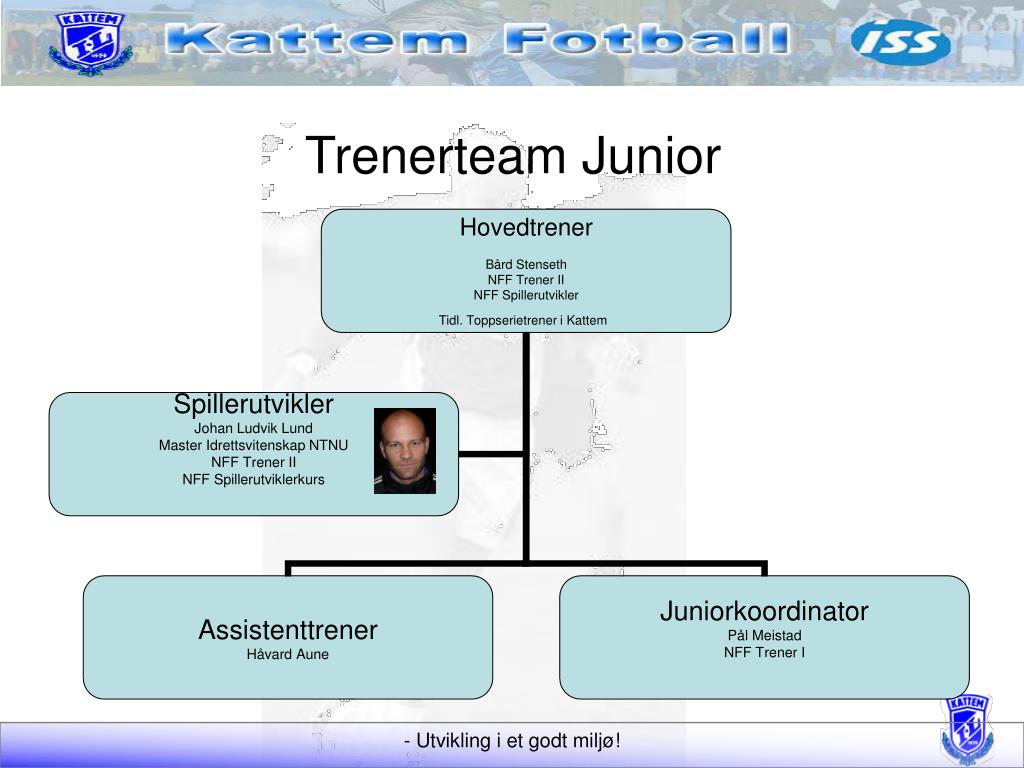 KATTEM

Kattem Fotball

ISS

Trenerteam Junior

Hovedtrener

Bård Stenseth
NFF Trener II
NFF Spillerutvikler

Tidl. Toppserietrener i Kattem

Spillerutvikler
Johan Ludvik Lund
Master Idrettsvitenskap NTNU
NFF Trener II
NFF Spillerutviklerkurs

Assistenttrener
Håvard Aune

Juniorkoordinator
Pål Meistad
NFF Trener I

- Utvikling i et godt miljø!

KATTEM